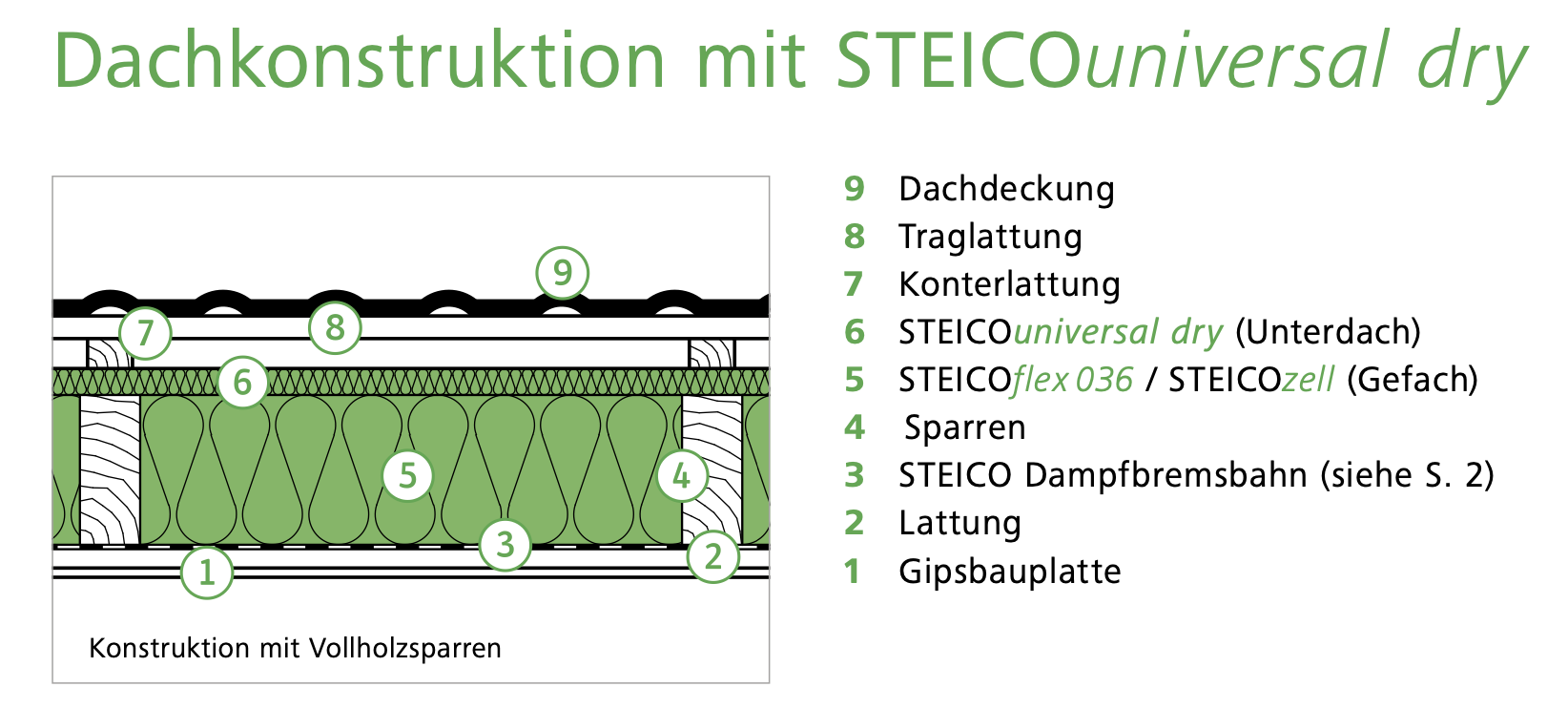 Dachkonstruktion mit STEICOuniversal dry

9
7
8
6
5
4
3
1
2

Konstruktion mit Vollholzsparren

9 Dachdeckung
8 Traglattung
7 Konterlattung
6 STEICOuniversal dry (Unterdach)
5 STEICOflex 036 / STEICOzell (Gefach)
4 Sparren
3 STEICO Dampfbremsbahn (siehe S. 2)
2 Lattung
1 Gipsbauplatte